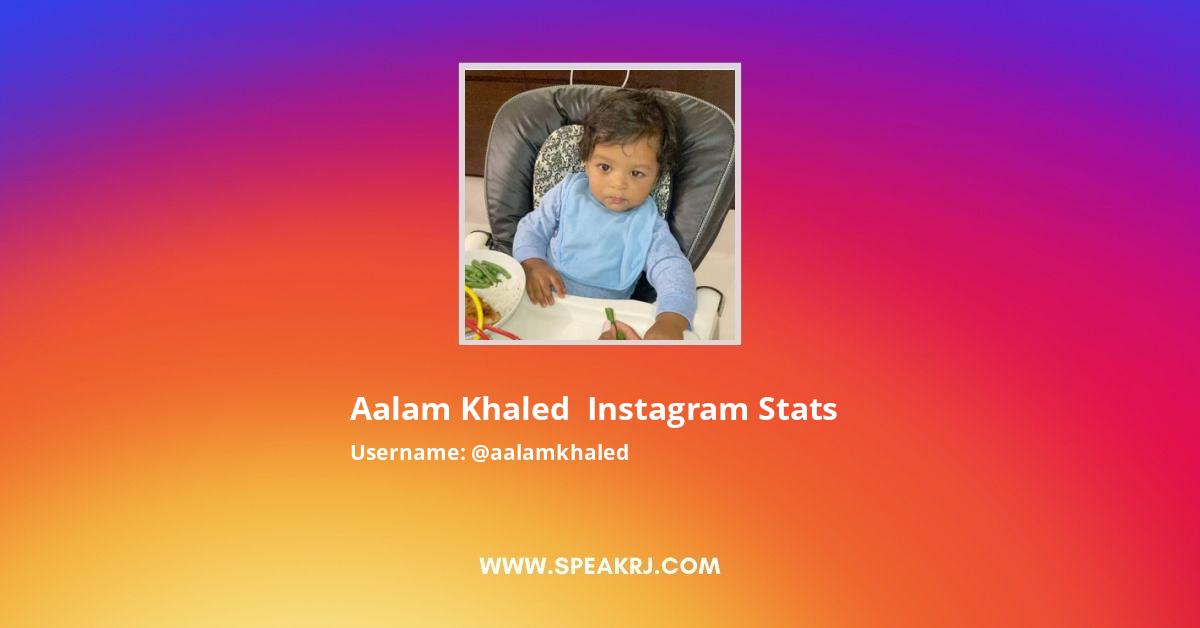 Aalam Khaled  Instagram Stats
Username: @aalamkhaled

WWW.SPEAKRJ.COM